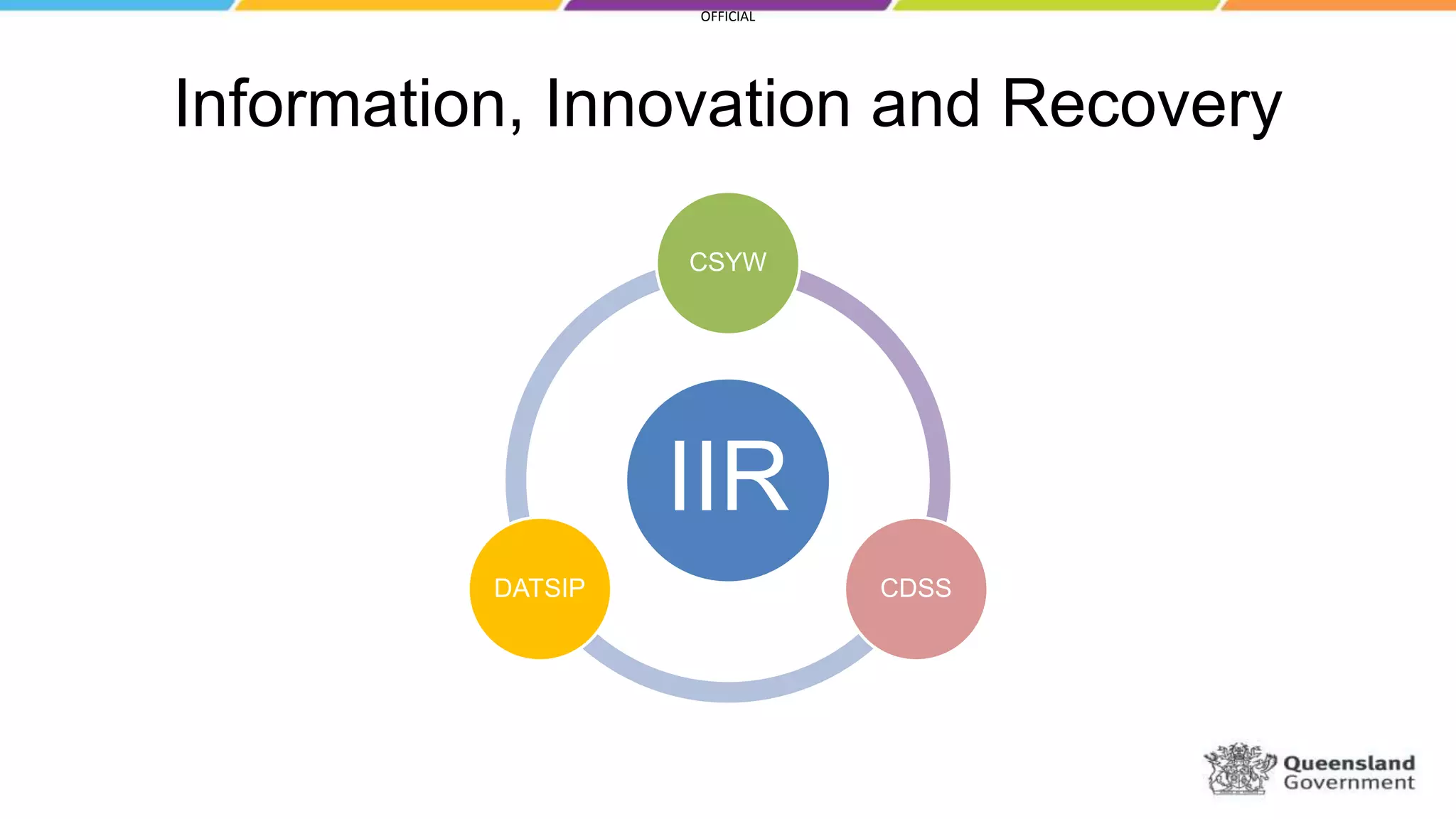 OFFICIAL

Information, Innovation and Recovery

CSYW

IIR

DATSIP

CDSS

Queensland Government